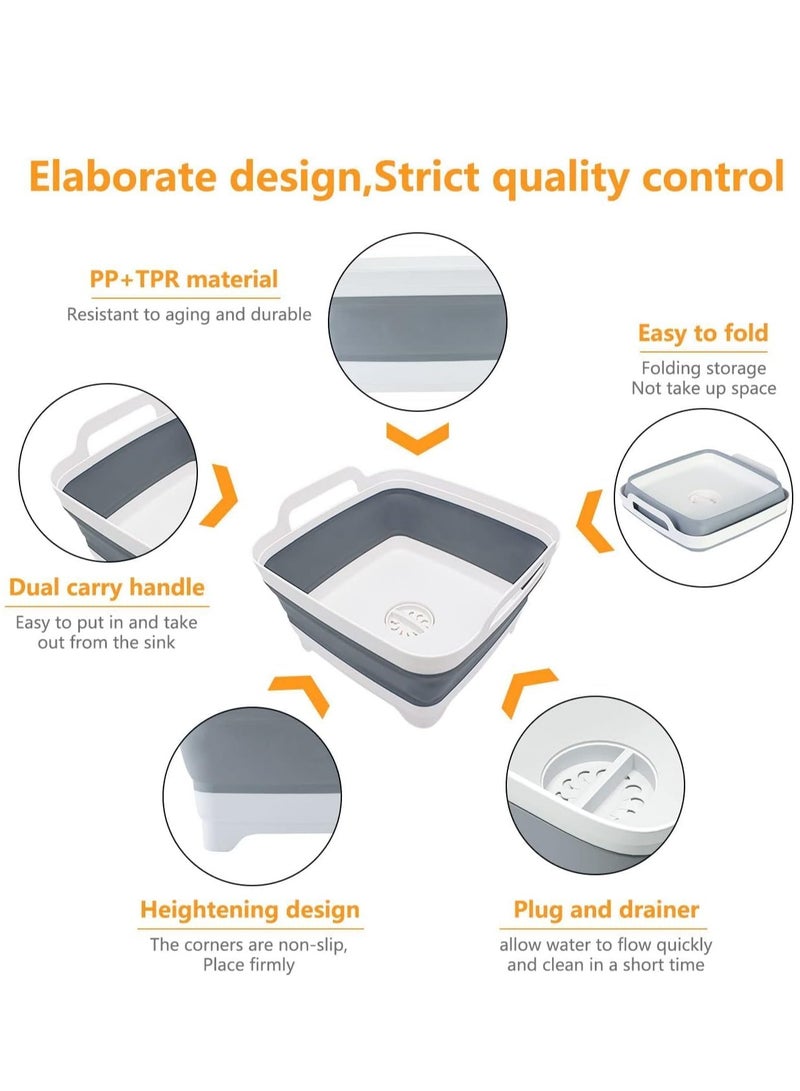 Elaborate design,Strict quality control

PP+TPR material
Resistant to aging and durable

Easy to fold
Folding storage
Not take up space

Dual carry handle
Easy to put in and take out from the sink

Heightening design
The corners are non-slip, Place firmly

Plug and drainer
allow water to flow quickly and clean in a short time